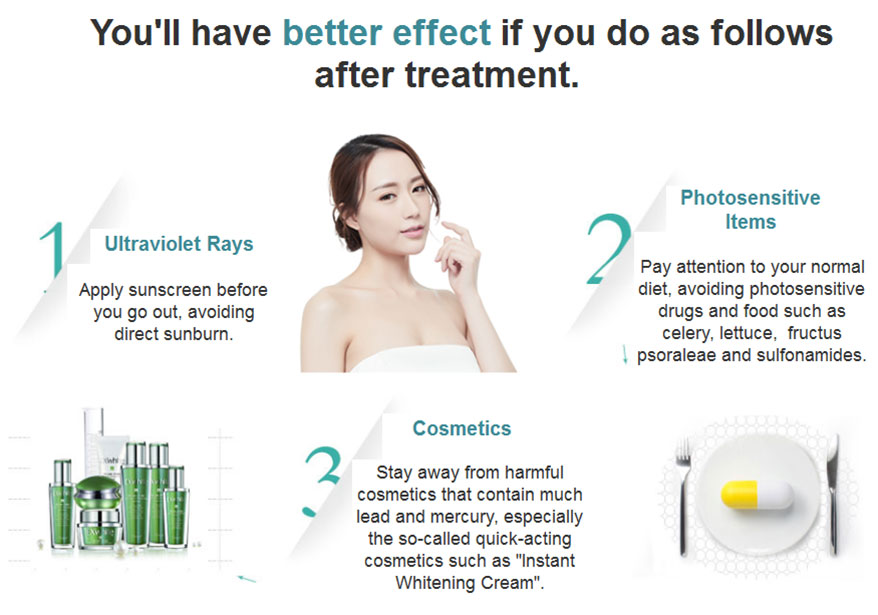 You'll have better effect if you do as follows after treatment.

1
Ultraviolet Rays

Apply sunscreen before you go out, avoiding direct sunburn.

2
Photosensitive Items

Pay attention to your normal diet, avoiding photosensitive drugs and food such as celery, lettuce, fructus psoraleae and sulfonamides.

3
Cosmetics

Stay away from harmful cosmetics that contain much lead and mercury, especially the so-called quick-acting cosmetics such as "Instant Whitening Cream".